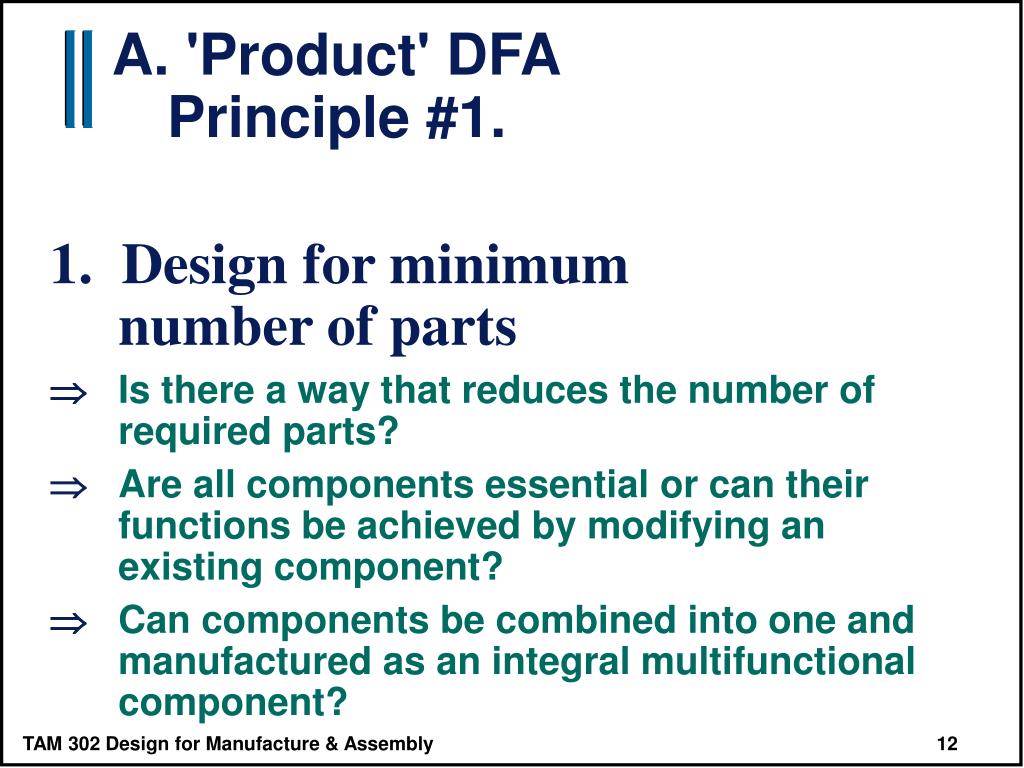 A. 'Product' DFA Principle #1.

1. Design for minimum number of parts

$\Rightarrow$ Is there a way that reduces the number of required parts?

$\Rightarrow$ Are all components essential or can their functions be achieved by modifying an existing component?

$\Rightarrow$ Can components be combined into one and manufactured as an integral multifunctional component?

TAM 302 Design for Manufacture & Assembly

12